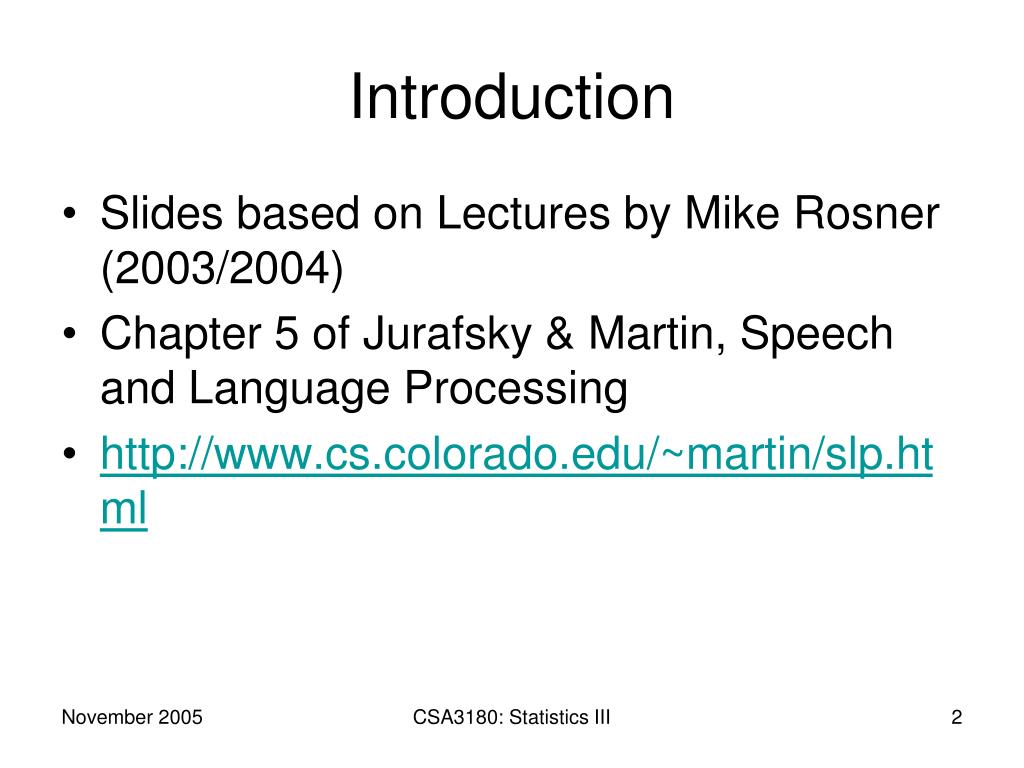 Introduction

• Slides based on Lectures by Mike Rosner (2003/2004)
• Chapter 5 of Jurafsky & Martin, Speech and Language Processing
• http://www.cs.colorado.edu/~martin/slp.html

November 2005

CSA3180: Statistics III

2